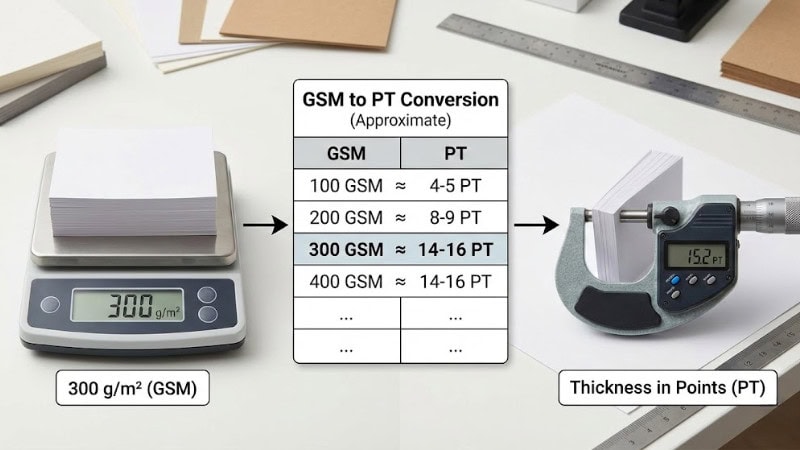 300 g/m²

300 g/m² (GSM)

GSM to PT Conversion
(Approximate)

| GSM | PT |
|---|---|
| 100 GSM ≈ | 4-5 PT |
| 200 GSM ≈ | 8-9 PT |
| 300 GSM ≈ | 14-16 PT |
| 400 GSM ≈ | 14-16 PT |
| ... | ... |
| ... | ... |

15.2 PT

Thickness in Points (PT)